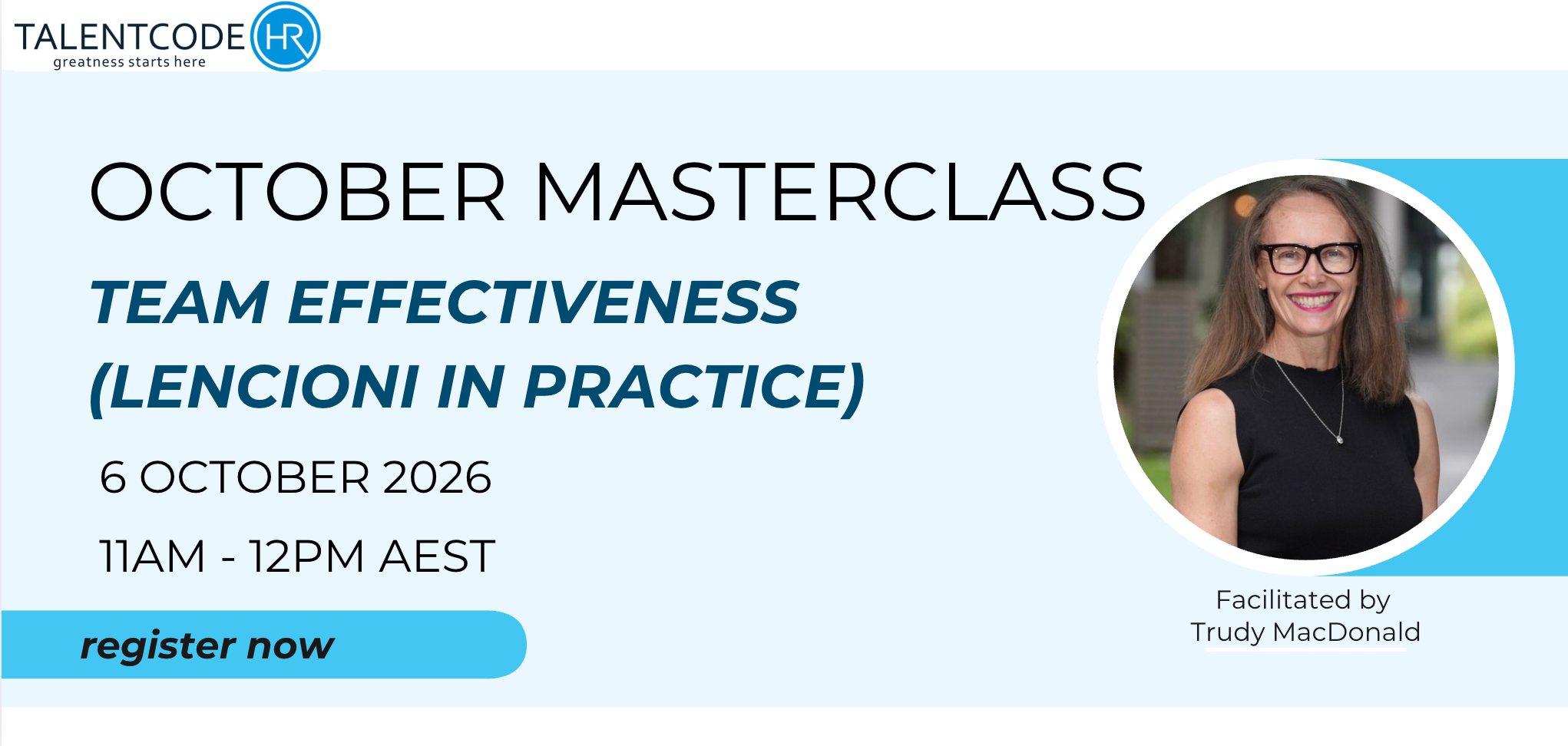 TALENTCODE HR
greatness starts here

OCTOBER MASTERCLASS

TEAM EFFECTIVENESS (LENCIONI IN PRACTICE)

6 OCTOBER 2026

11AM - 12PM AEST

register now

Facilitated by
Trudy MacDonald